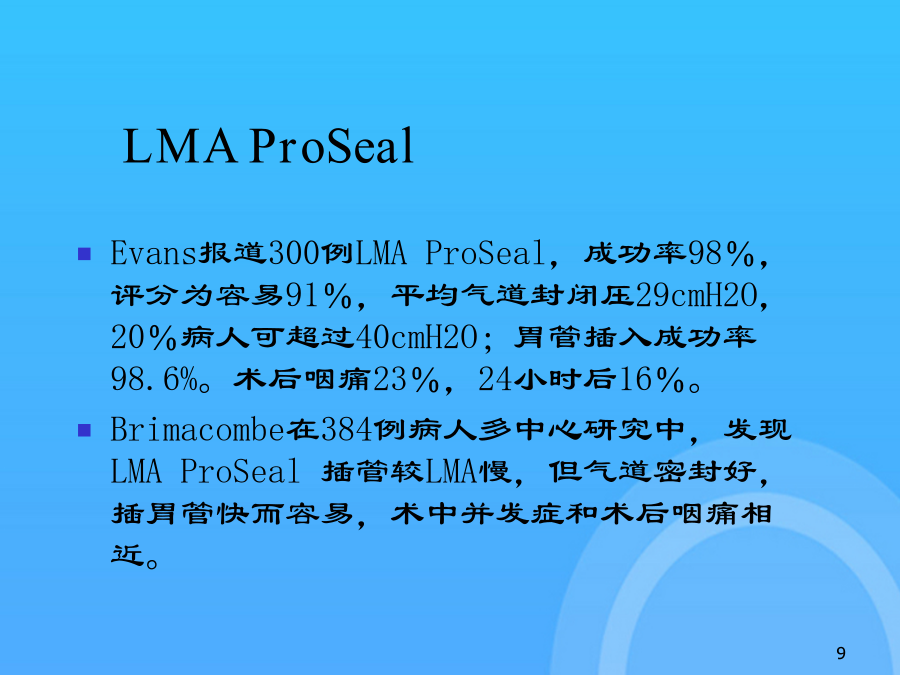 LMA ProSeal

Evans报道300例LMA ProSeal，成功率98％，评分为容易91％，平均气道封闭压29cmH2O，20％病人可超过40cmH2O；胃管插入成功率98.6%。术后咽痛23％，24小时后16％。

Brimacombe在384例病人多中心研究中，发现LMA ProSeal 插管较LMA慢，但气道密封好，插胃管快而容易，术中并发症和术后咽痛相近。

9